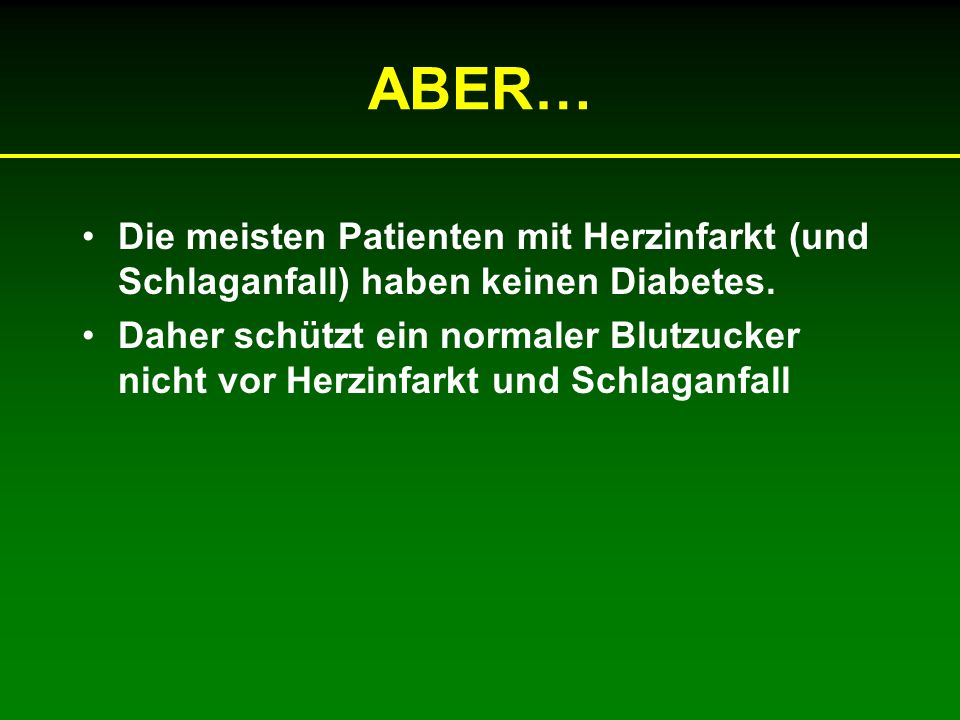 ABER…

• Die meisten Patienten mit Herzinfarkt (und Schlaganfall) haben keinen Diabetes.

• Daher schützt ein normaler Blutzucker nicht vor Herzinfarkt und Schlaganfall